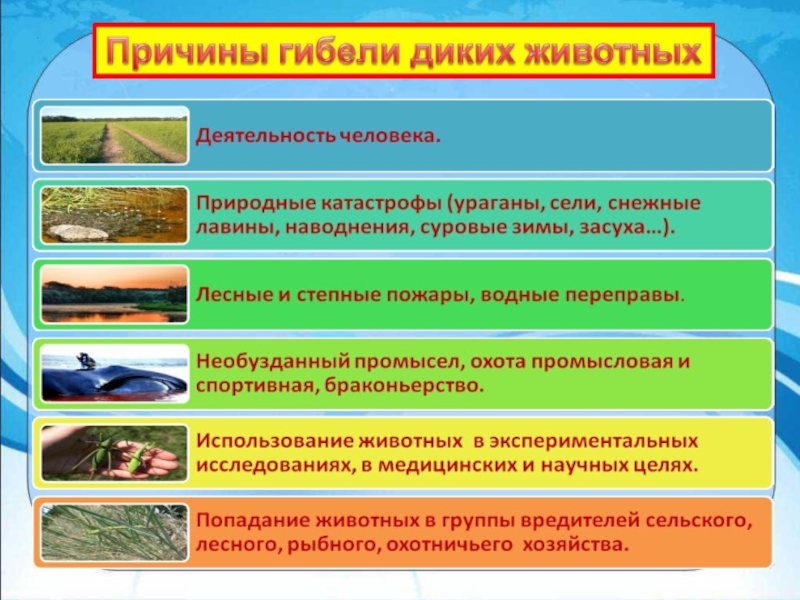 Причины гибели диких животных

Деятельность человека.

Природные катастрофы (ураганы, сели, снежные лавины, наводнения, суровые зимы, засуха…).

Лесные и степные пожары, водные переправы.

Необузданный промысел, охота промысловая и спортивная, браконьерство.

Использование животных в экспериментальных исследованиях, в медицинских и научных целях.

Попадание животных в группы вредителей сельского, лесного, рыбного, охотничьего хозяйства.